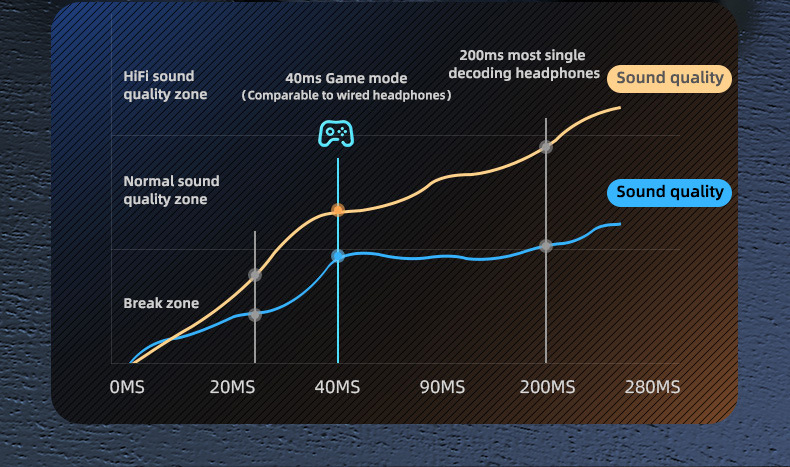 HiFi sound quality zone

40ms Game mode
(Comparable to wired headphones)

200ms most single decoding headphones

Sound quality

Normal sound quality zone

Sound quality

Break zone

0MS
20MS
40MS
90MS
200MS
280MS